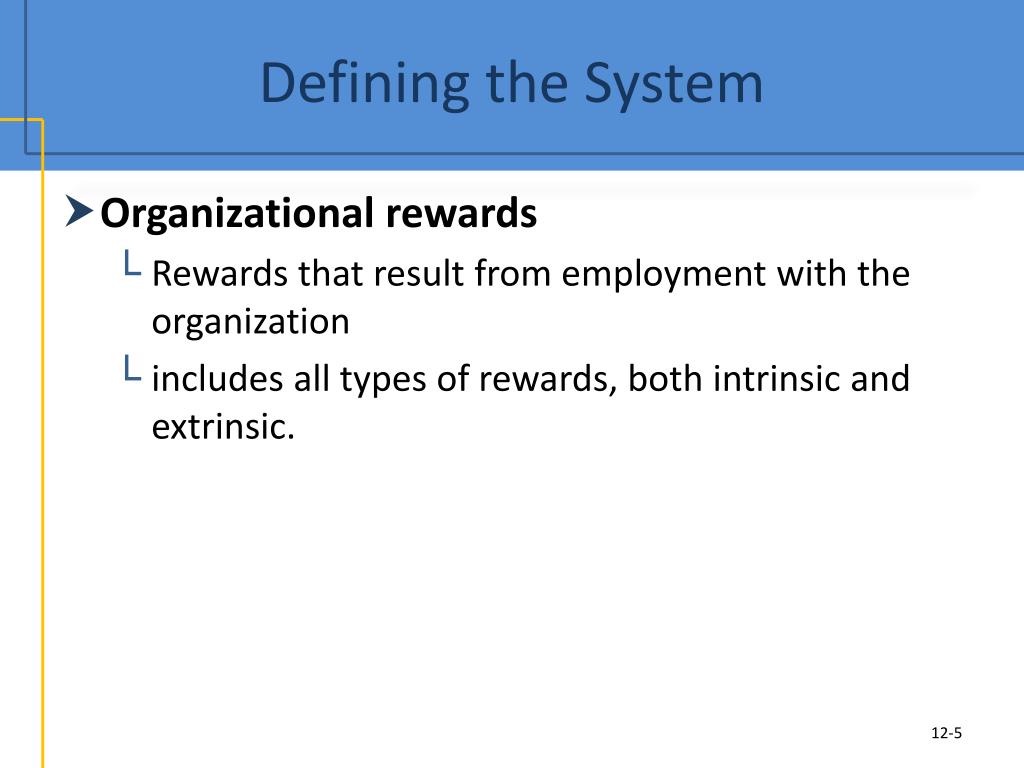 Defining the System

Organizational rewards

Rewards that result from employment with the organization

includes all types of rewards, both intrinsic and extrinsic.

12-5